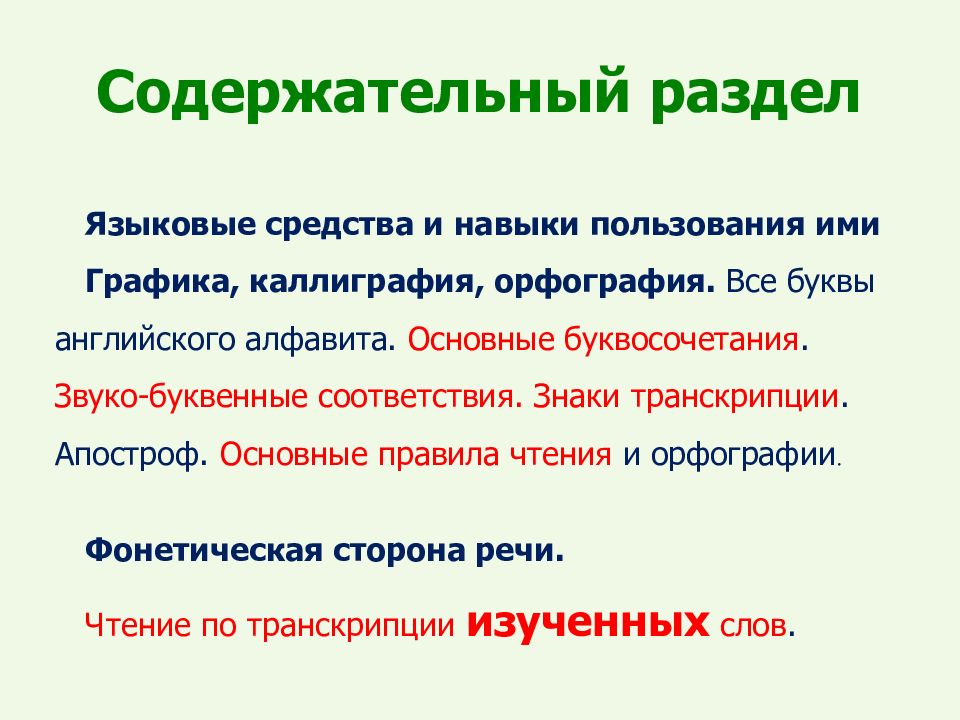 Содержательный раздел

Языковые средства и навыки пользования ими

Графика, каллиграфия, орфография. Все буквы английского алфавита. Основные буквосочетания. Звуко-буквенные соответствия. Знаки транскрипции. Апостроф. Основные правила чтения и орфографии.

Фонетическая сторона речи.

Чтение по транскрипции изученных слов.